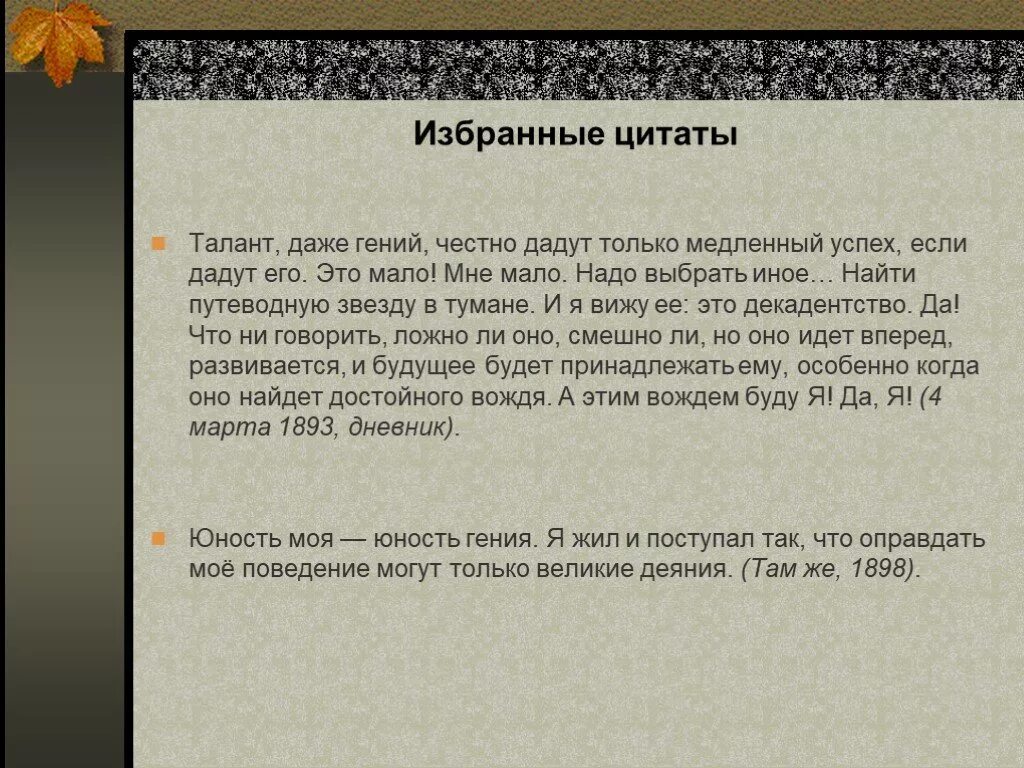 Избранные цитаты

Талант, даже гений, честно дадут только медленный успех, если дадут его. Это мало! Мне мало. Надо выбрать иное… Найти путеводную звезду в тумане. И я вижу ее: это декадентство. Да! Что ни говорить, ложно ли оно, смешно ли, но оно идет вперед, развивается, и будущее будет принадлежать ему, особенно когда оно найдет достойного вождя. А этим вождем буду Я! Да, Я! (4 марта 1893, дневник).

Юность моя — юность гения. Я жил и поступал так, что оправдать моё поведение могут только великие деяния. (Там же, 1898).